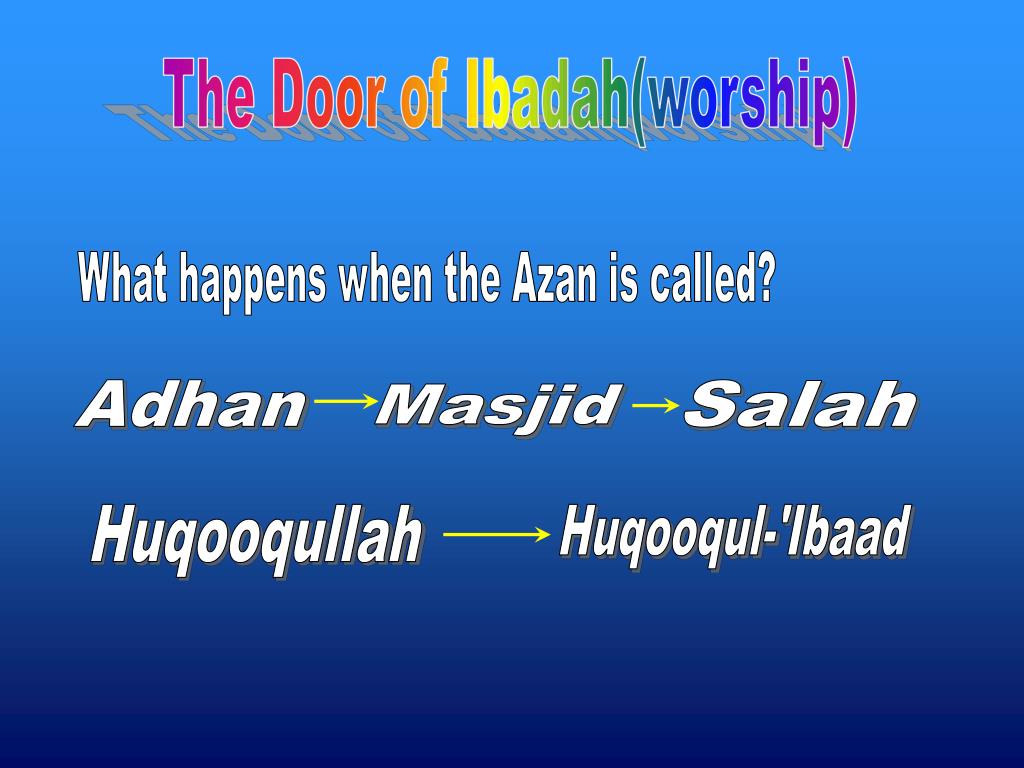 The Door of Ibadah(worship)

What happens when the Azan is called?

Adhan → Masjid → Salah

Huqooqullah → Huqooqul-'Ibaad